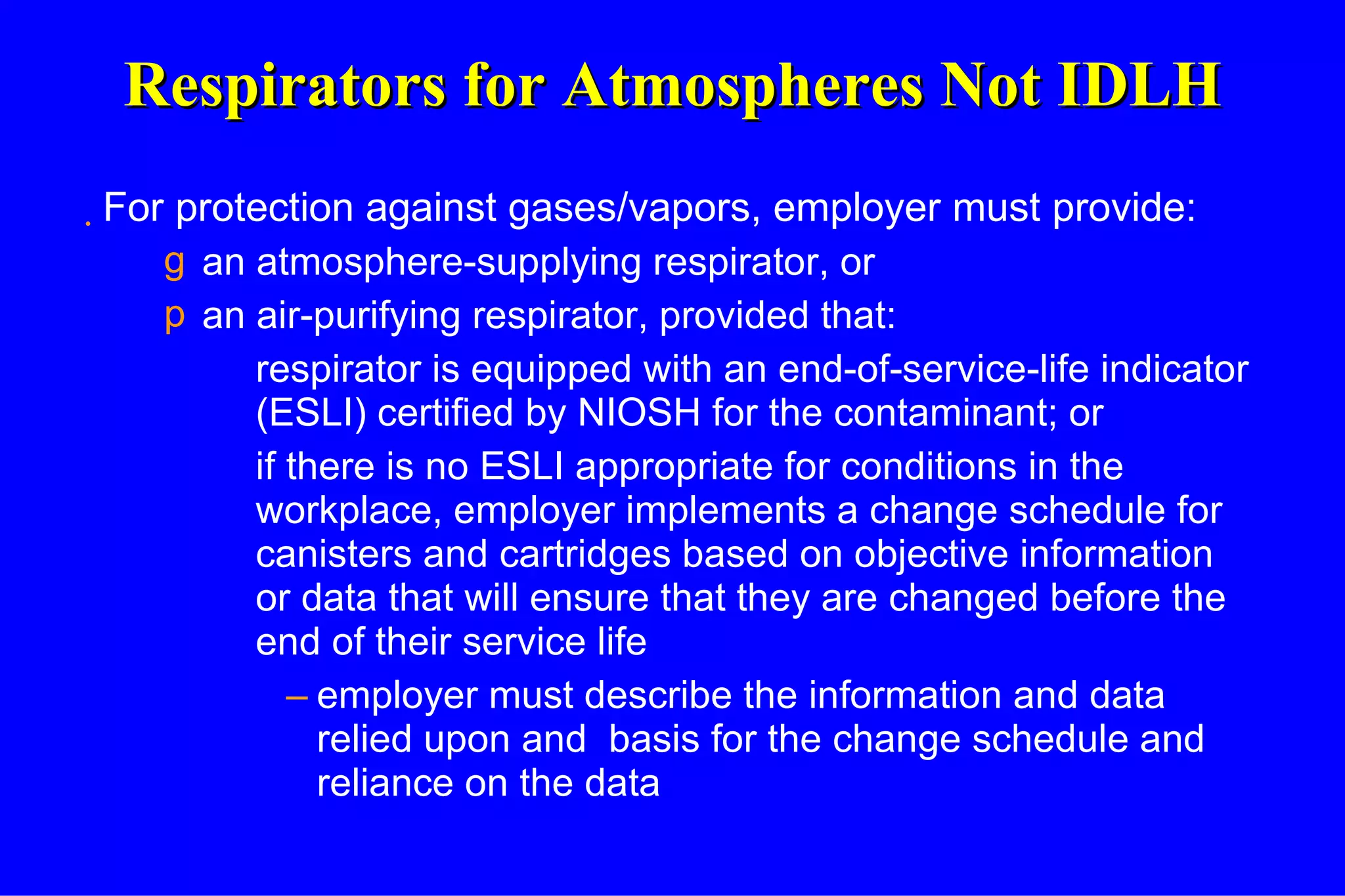 Respirators for Atmospheres Not IDLH

. For protection against gases/vapors, employer must provide:

g an atmosphere-supplying respirator, or

p an air-purifying respirator, provided that:

respirator is equipped with an end-of-service-life indicator (ESLI) certified by NIOSH for the contaminant; or

if there is no ESLI appropriate for conditions in the workplace, employer implements a change schedule for canisters and cartridges based on objective information or data that will ensure that they are changed before the end of their service life

– employer must describe the information and data relied upon and basis for the change schedule and reliance on the data